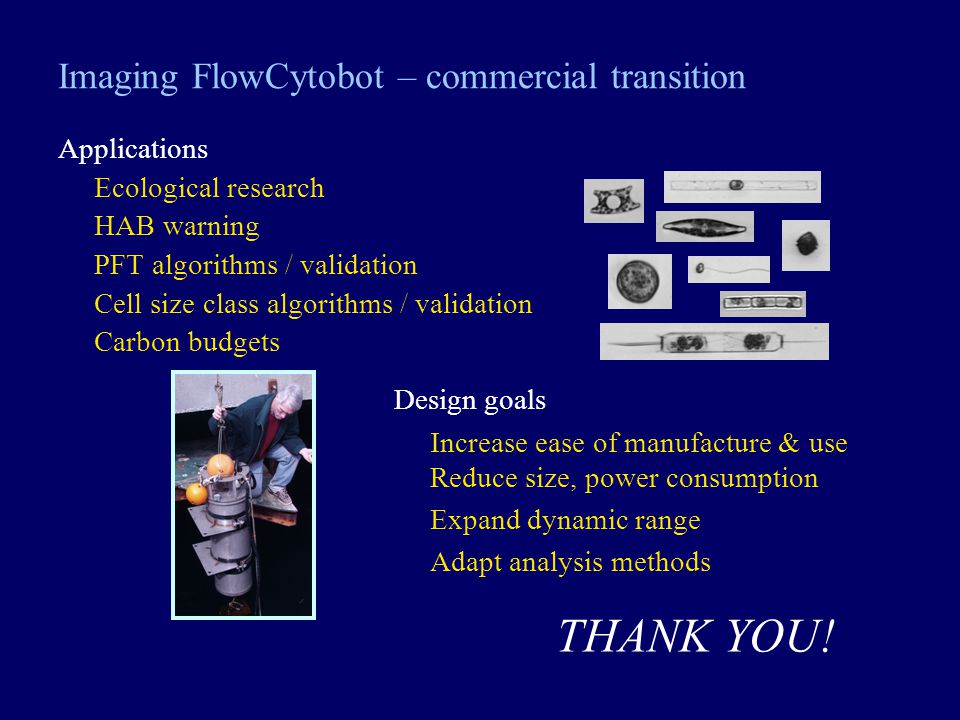 Imaging FlowCytobot – commercial transition

Applications

Ecological research

HAB warning

PFT algorithms / validation

Cell size class algorithms / validation

Carbon budgets

Design goals

Increase ease of manufacture & use

Reduce size, power consumption

Expand dynamic range

Adapt analysis methods

THANK YOU!